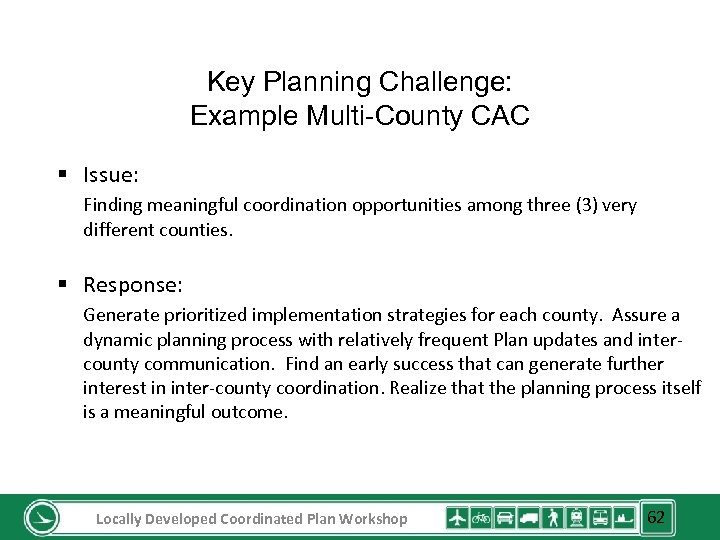 Key Planning Challenge:
Example Multi-County CAC

▪ Issue:
Finding meaningful coordination opportunities among three (3) very different counties.

▪ Response:
Generate prioritized implementation strategies for each county. Assure a dynamic planning process with relatively frequent Plan updates and inter-county communication. Find an early success that can generate further interest in inter-county coordination. Realize that the planning process itself is a meaningful outcome.

Locally Developed Coordinated Plan Workshop

62